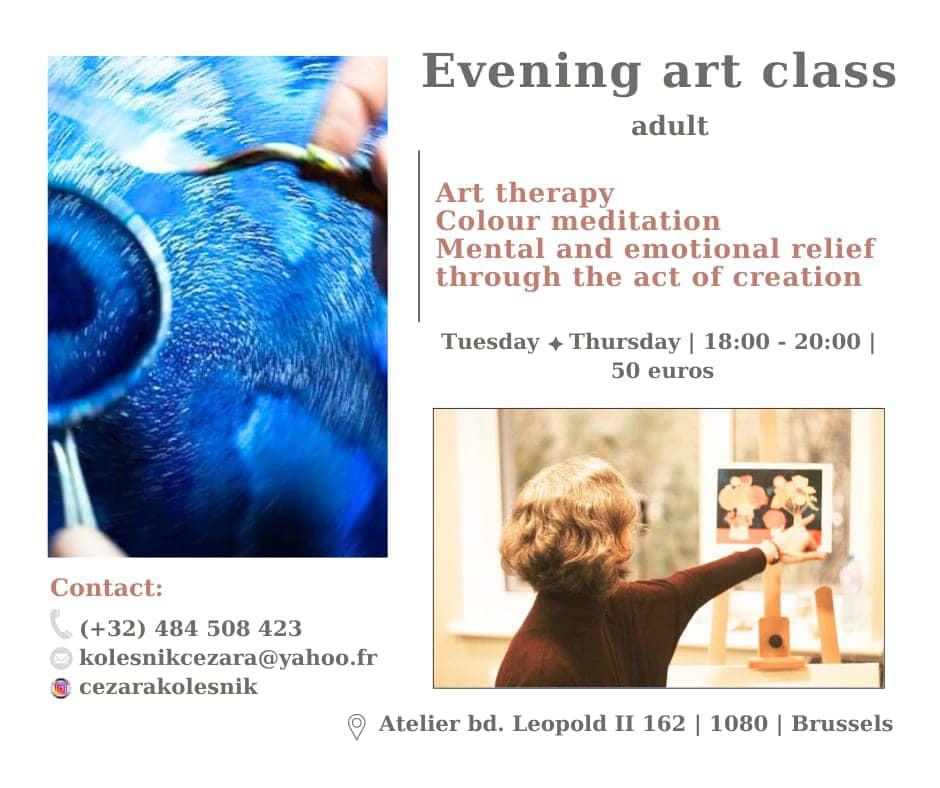 Evening art class

adult

Art therapy
Colour meditation
Mental and emotional relief through the act of creation

Tuesday ✦ Thursday | 18:00 - 20:00 | 50 euros

Contact:

(+32) 484 508 423
kolesnikcezara@yahoo.fr
cezarakolesnik

Atelier bd. Leopold II 162 | 1080 | Brussels